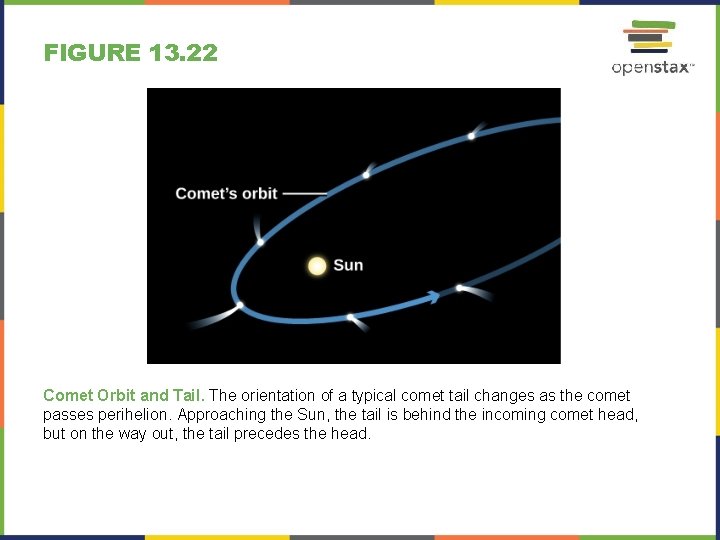 FIGURE 13.22

openstax™

Comet's orbit

Sun

Comet Orbit and Tail. The orientation of a typical comet tail changes as the comet passes perihelion. Approaching the Sun, the tail is behind the incoming comet head, but on the way out, the tail precedes the head.